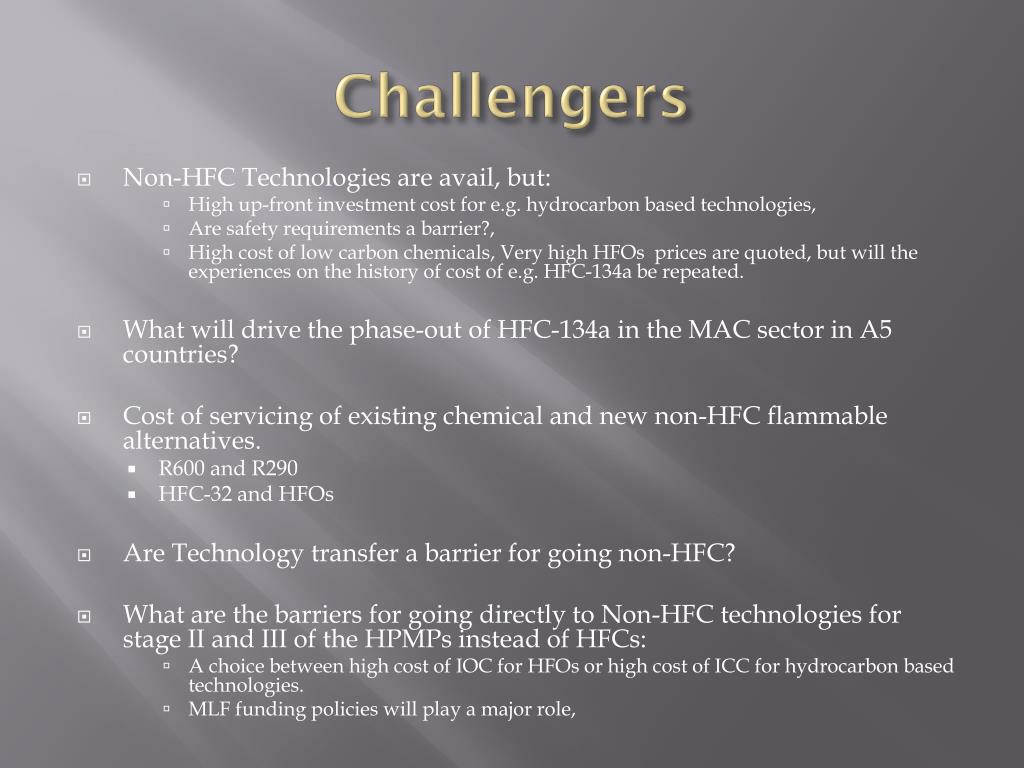 Challengers

Non-HFC Technologies are avail, but:
High up-front investment cost for e.g. hydrocarbon based technologies,
Are safety requirements a barrier?,
High cost of low carbon chemicals, Very high HFOs prices are quoted, but will the experiences on the history of cost of e.g. HFC-134a be repeated.

What will drive the phase-out of HFC-134a in the MAC sector in A5 countries?

Cost of servicing of existing chemical and new non-HFC flammable alternatives.
R600 and R290
HFC-32 and HFOs

Are Technology transfer a barrier for going non-HFC?

What are the barriers for going directly to Non-HFC technologies for stage II and III of the HPMPs instead of HFCs:
A choice between high cost of IOC for HFOs or high cost of ICC for hydrocarbon based technologies.
MLF funding policies will play a major role,